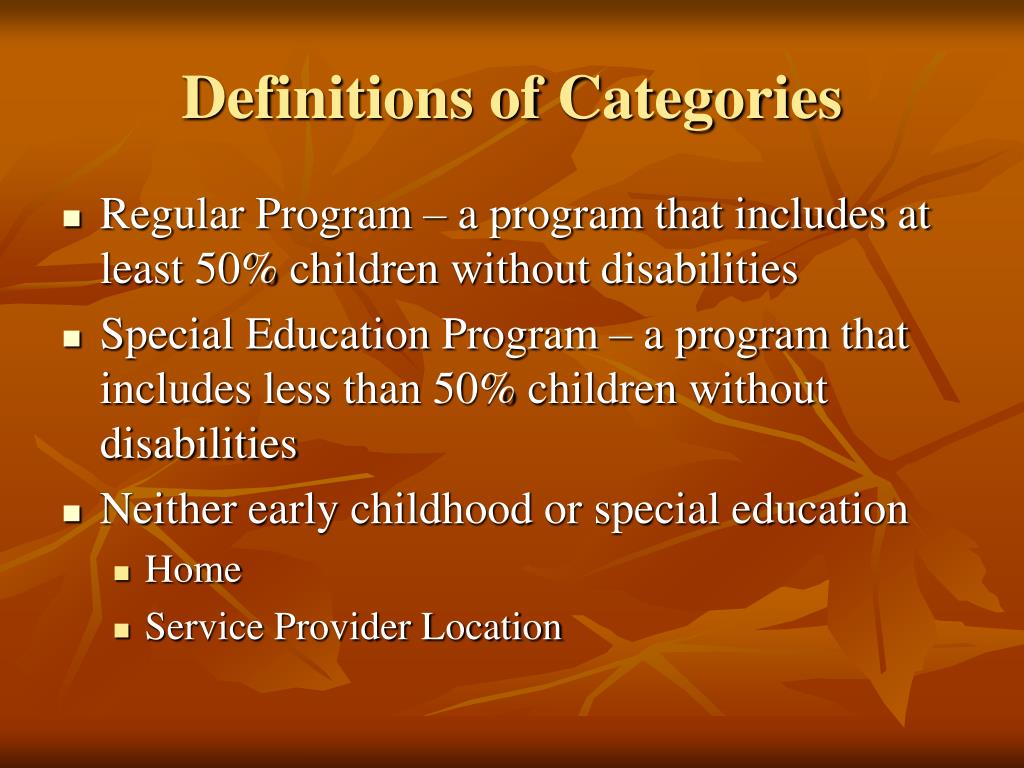 Definitions of Categories

- Regular Program – a program that includes at least 50% children without disabilities
- Special Education Program – a program that includes less than 50% children without disabilities
- Neither early childhood or special education
  - Home
  - Service Provider Location